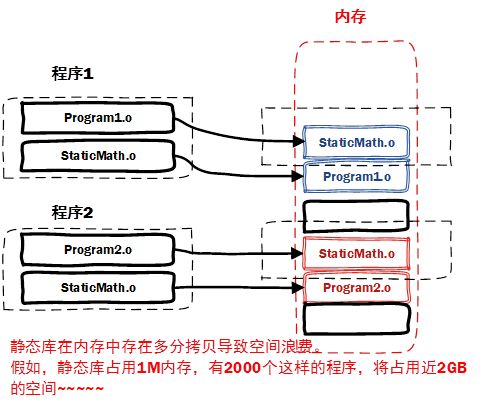 内存

程序1

Program1.o

StaticMath.o

StaticMath.o

Program1.o

程序2

Program2.o

StaticMath.o

StaticMath.o

Program2.o

静态库在内存中存在多分拷贝导致空间浪费。
假如，静态库占用1M内存，有2000个这样的程序，将占用近2GB的空间~~~~~